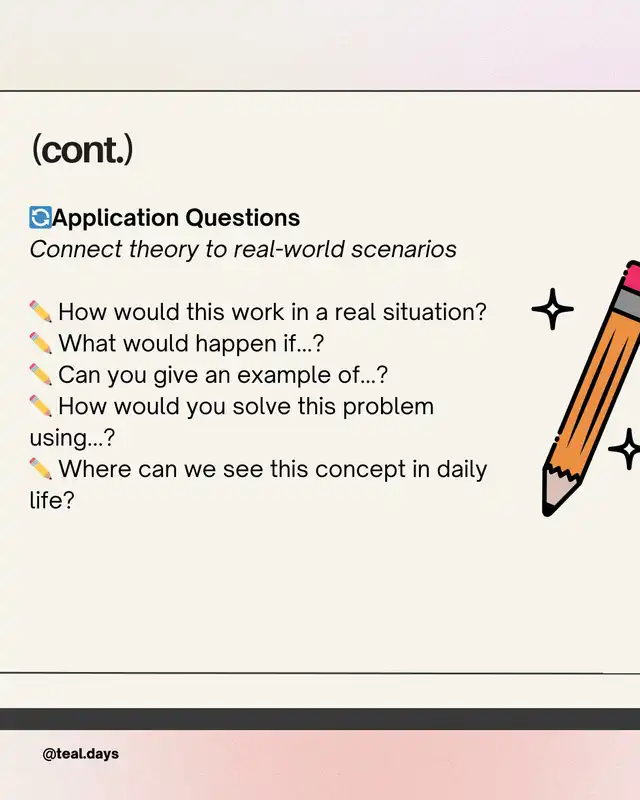 (cont.)

🔄Application Questions
Connect theory to real-world scenarios

✏️ How would this work in a real situation?
✏️ What would happen if...?
✏️ Can you give an example of...?
✏️ How would you solve this problem using...?
✏️ Where can we see this concept in daily life?

@teal.days